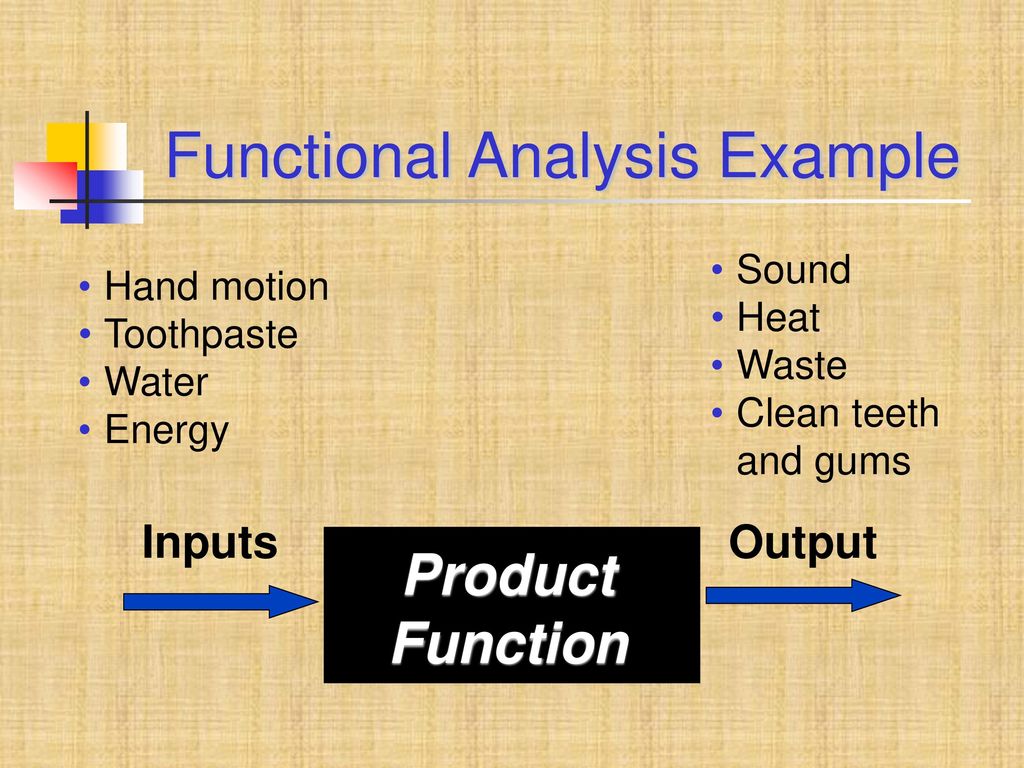 Functional Analysis Example

• Hand motion
• Toothpaste
• Water
• Energy

• Sound
• Heat
• Waste
• Clean teeth and gums

Inputs

Product Function

Output